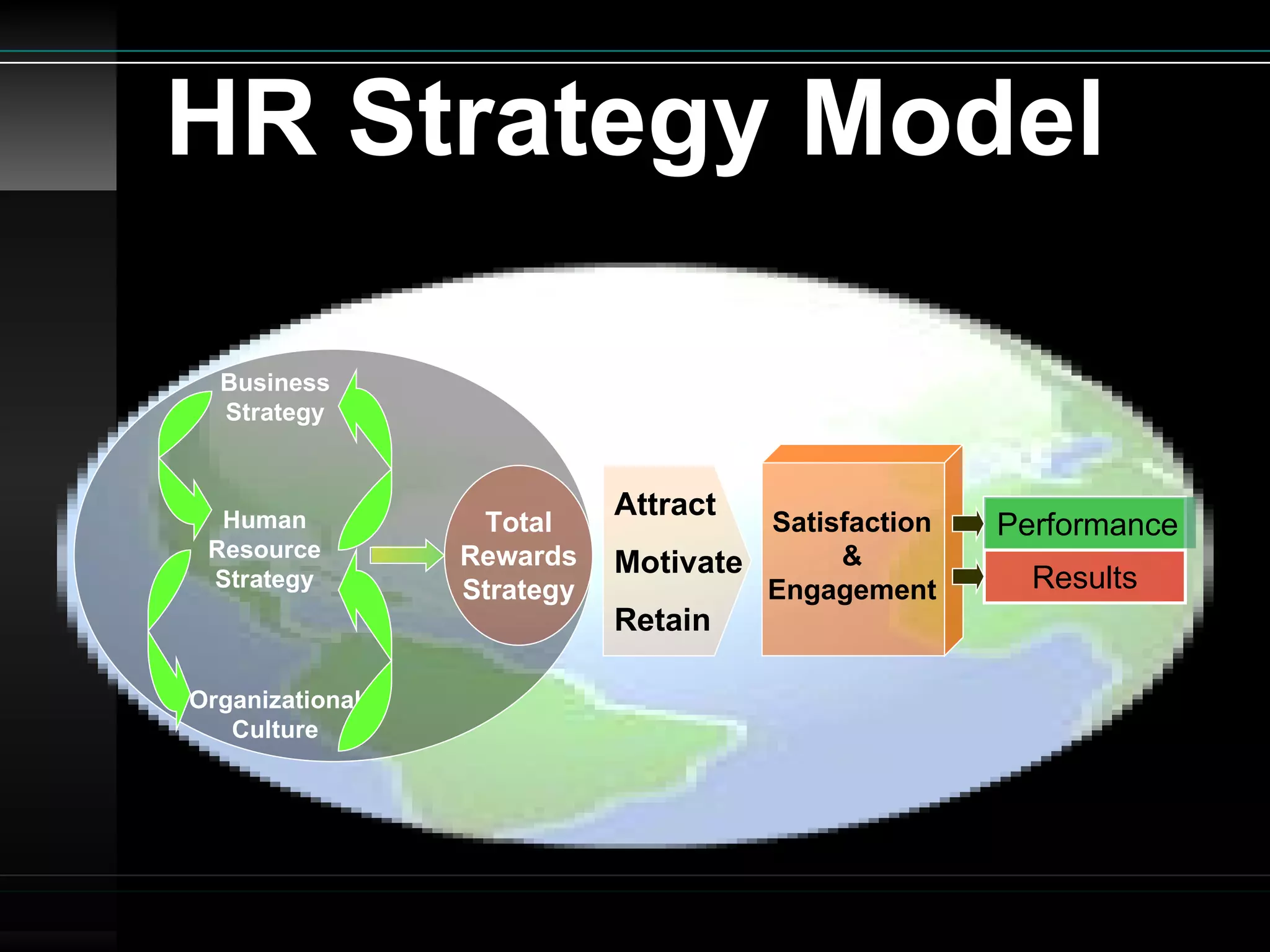 HR Strategy Model

Business Strategy

Human Resource Strategy

Organizational Culture

Total Rewards Strategy

Attract

Motivate

Retain

Satisfaction & Engagement

Performance

Results